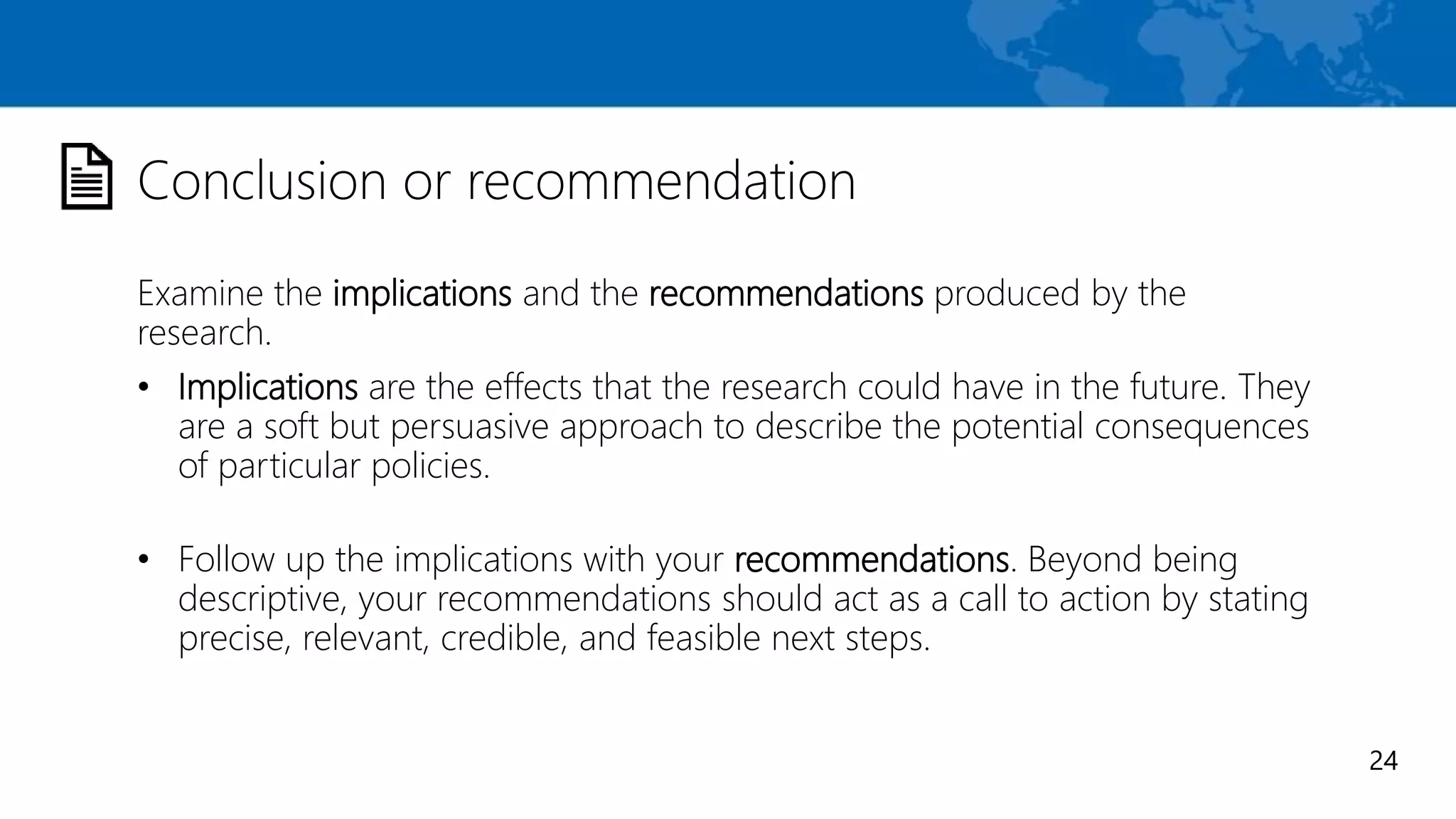 Conclusion or recommendation

Examine the implications and the recommendations produced by the research.

• Implications are the effects that the research could have in the future. They are a soft but persuasive approach to describe the potential consequences of particular policies.

• Follow up the implications with your recommendations. Beyond being descriptive, your recommendations should act as a call to action by stating precise, relevant, credible, and feasible next steps.

24